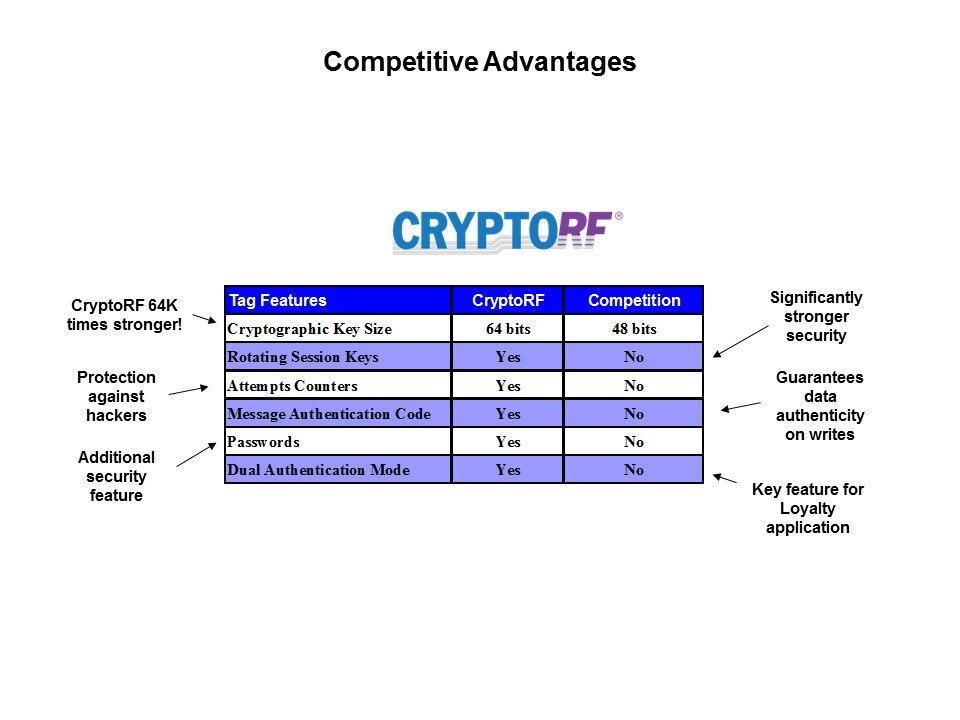 Competitive Advantages

CRYPTORF®

CryptoRF 64K times stronger!

Protection against hackers

Additional security feature

| Tag Features | CryptoRF | Competition |
|---|---|---|
| Cryptographic Key Size | 64 bits | 48 bits |
| Rotating Session Keys | Yes | No |
| Attempts Counters | Yes | No |
| Message Authentication Code | Yes | No |
| Passwords | Yes | No |
| Dual Authentication Mode | Yes | No |

Significantly stronger security

Guarantees data authenticity on writes

Key feature for Loyalty application